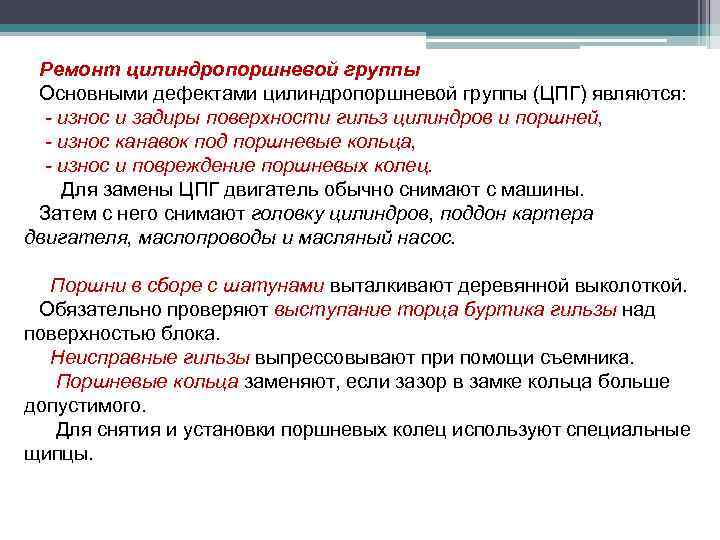 Ремонт цилиндропоршневой группы
Основными дефектами цилиндропоршневой группы (ЦПГ) являются:
- износ и задиры поверхности гильз цилиндров и поршней,
- износ канавок под поршневые кольца,
- износ и повреждение поршневых колец.
Для замены ЦПГ двигатель обычно снимают с машины.
Затем с него снимают головку цилиндров, поддон картера двигателя, маслопроводы и масляный насос.

Поршни в сборе с шатунами выталкивают деревянной выколоткой.
Обязательно проверяют выступание торца буртика гильзы над поверхностью блока.
Неисправные гильзы выпрессовывают при помощи съемника.
Поршневые кольца заменяют, если зазор в замке кольца больше допустимого.
Для снятия и установки поршневых колец используют специальные щипцы.